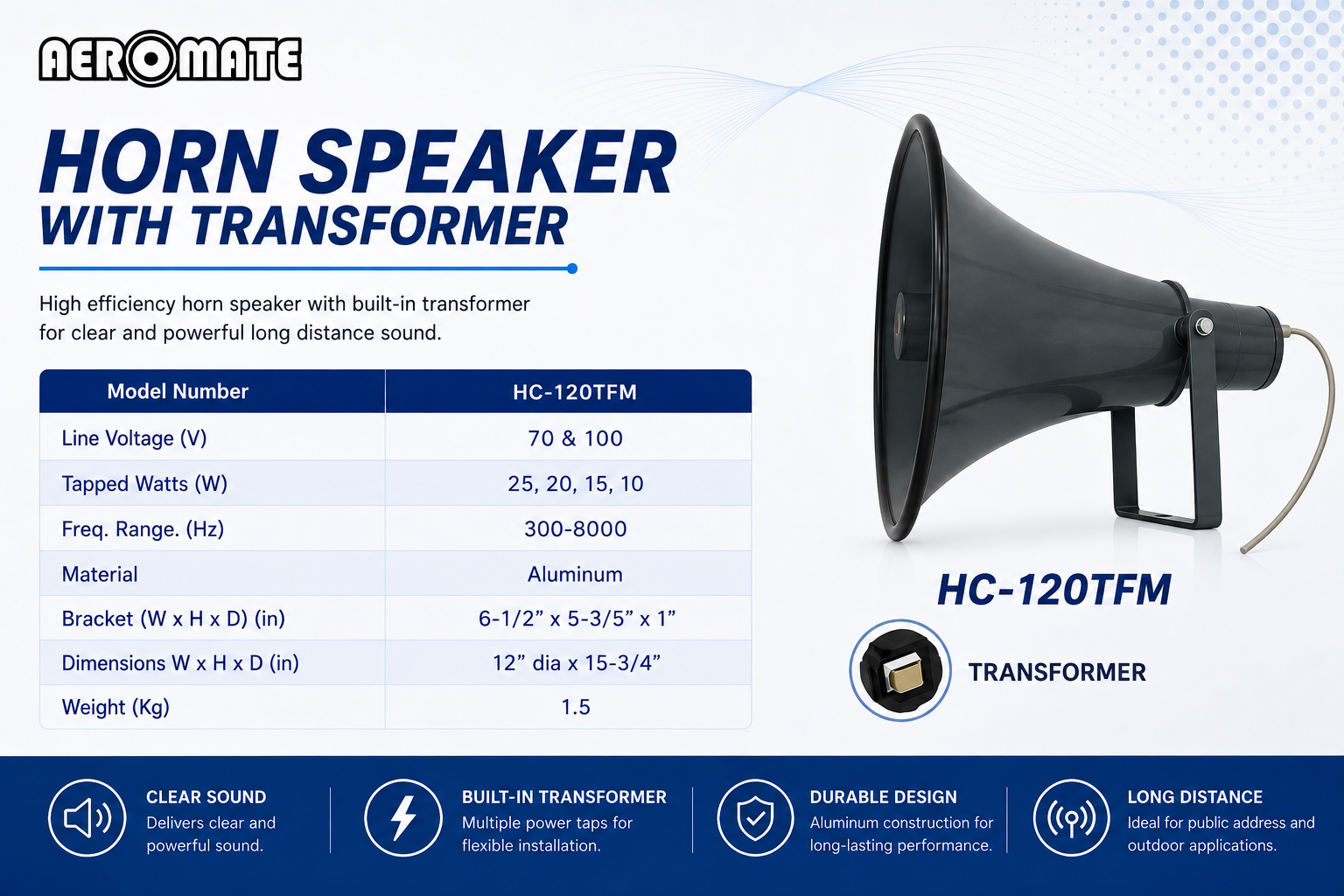 AEROMATE

HORN SPEAKER
WITH TRANSFORMER

High efficiency horn speaker with built-in transformer for clear and powerful long distance sound.

| Model Number | HC-120TFM |
|---|---|
| Line Voltage (V) | 70 & 100 |
| Tapped Watts (W) | 25, 20, 15, 10 |
| Freq. Range. (Hz) | 300-8000 |
| Material | Aluminum |
| Bracket (W x H x D) (in) | 6-1/2” x 5-3/5” x 1” |
| Dimensions W x H x D (in) | 12” dia x 15-3/4” |
| Weight (Kg) | 1.5 |

HC-120TFM

TRANSFORMER

CLEAR SOUND
Delivers clear and powerful sound.

BUILT-IN TRANSFORMER
Multiple power taps for flexible installation.

DURABLE DESIGN
Aluminum construction for long-lasting performance.

LONG DISTANCE
Ideal for public address and outdoor applications.